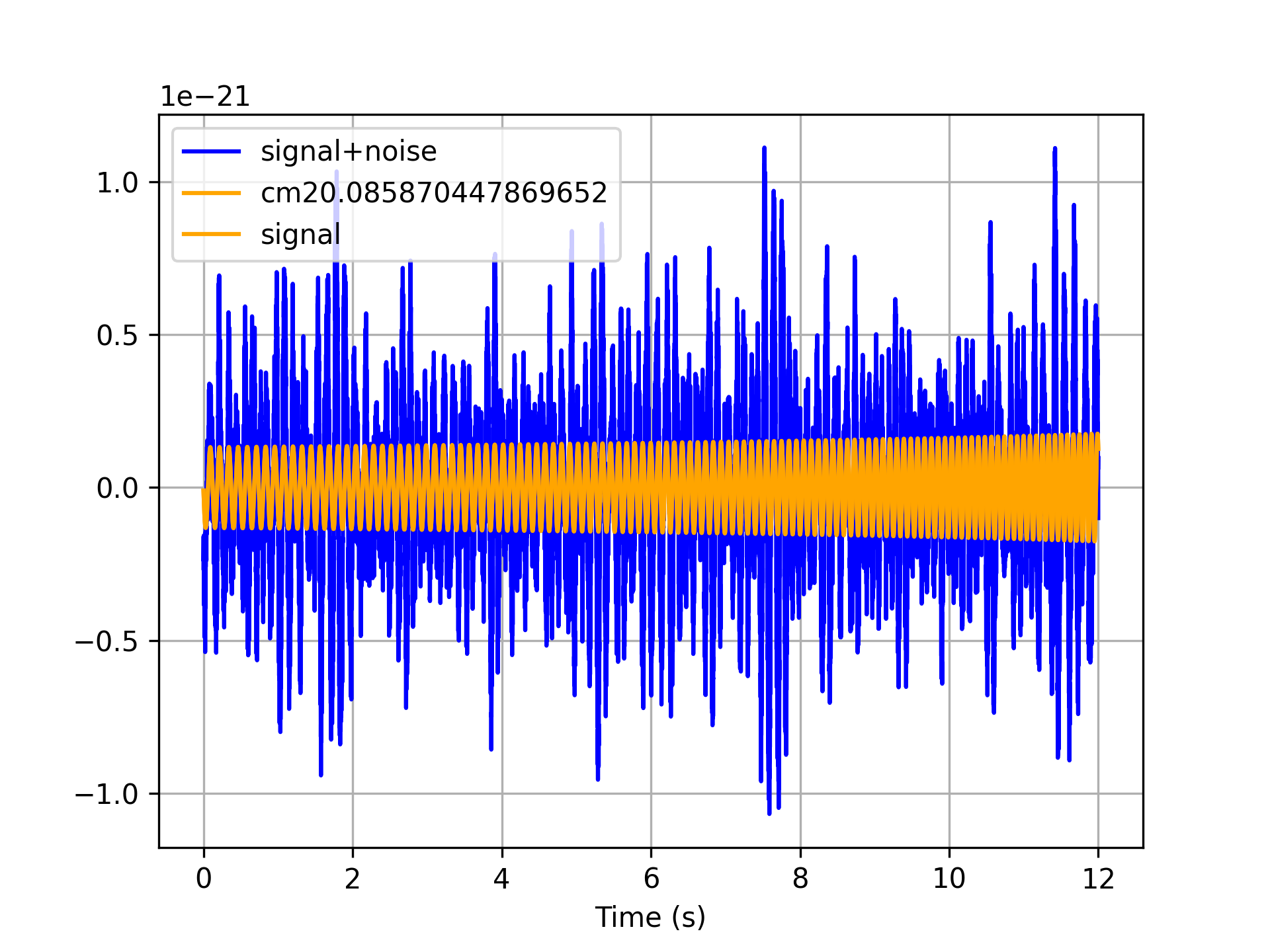 1e−21

signal+noise
cm20.085870447869652
signal

1.0
0.5
0.0
−0.5
−1.0

0
2
4
6
8
10
12

Time (s)